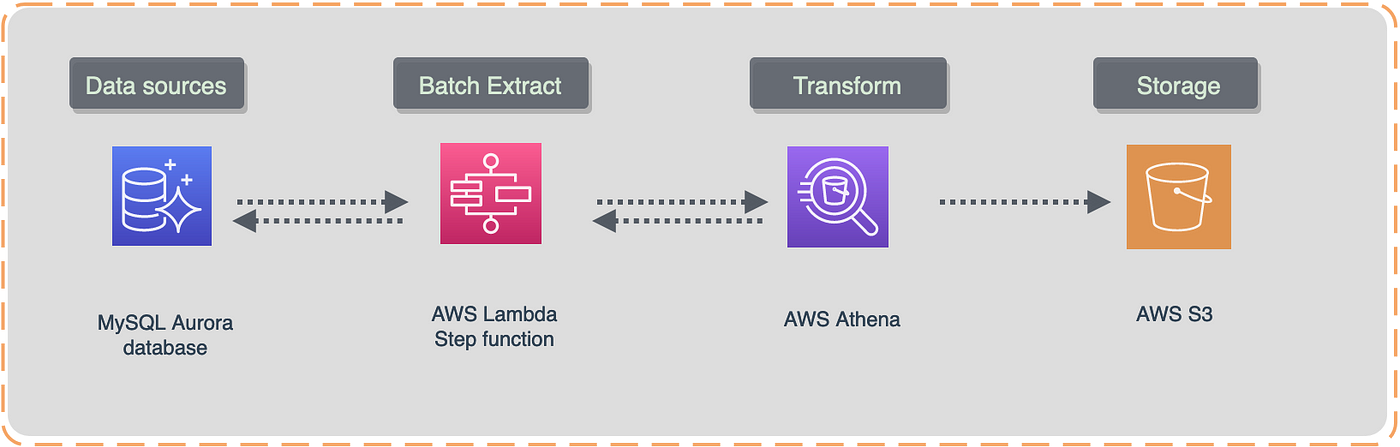 Data sources

Batch Extract

Transform

Storage

MySQL Aurora database

AWS Lambda Step function

AWS Athena

AWS S3